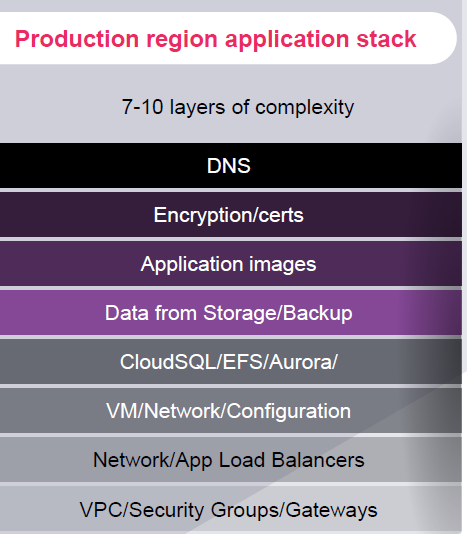 Production region application stack

7-10 layers of complexity

DNS

Encryption/certs

Application images

Data from Storage/Backup

CloudSQL/EFS/Aurora/

VM/Network/Configuration

Network/App Load Balancers

VPC/Security Groups/Gateways